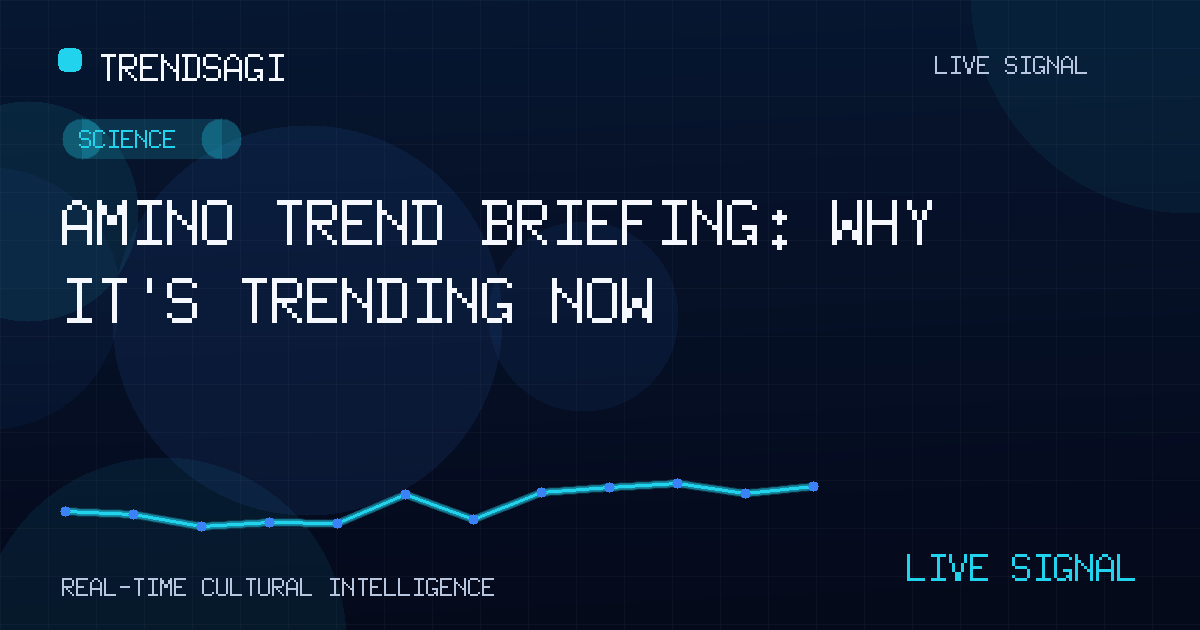 TRENDSAGI

LIVE SIGNAL

SCIENCE

AMINO TREND BRIEFING: WHY IT'S TRENDING NOW

REAL-TIME CULTURAL INTELLIGENCE

LIVE SIGNAL